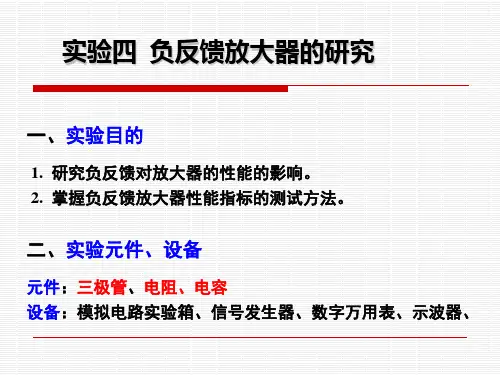 实验四 负反馈放大器的研究

一、实验目的

1. 研究负反馈对放大器的性能的影响。
2. 掌握负反馈放大器性能指标的测试方法。

二、实验元件、设备

元件：三极管、电阻、电容
设备：模拟电路实验箱、信号发生器、数字万用表、示波器、